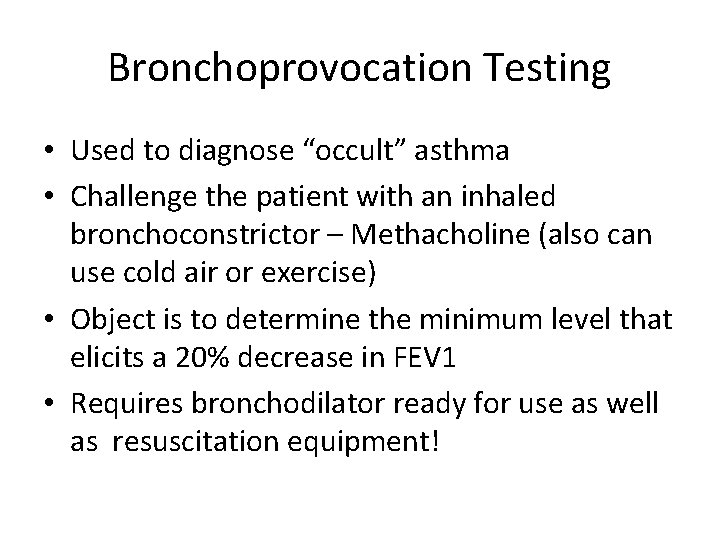 Bronchoprovocation Testing

• Used to diagnose “occult” asthma
• Challenge the patient with an inhaled bronchoconstrictor – Methacholine (also can use cold air or exercise)
• Object is to determine the minimum level that elicits a 20% decrease in FEV1
• Requires bronchodilator ready for use as well as  resuscitation equipment!